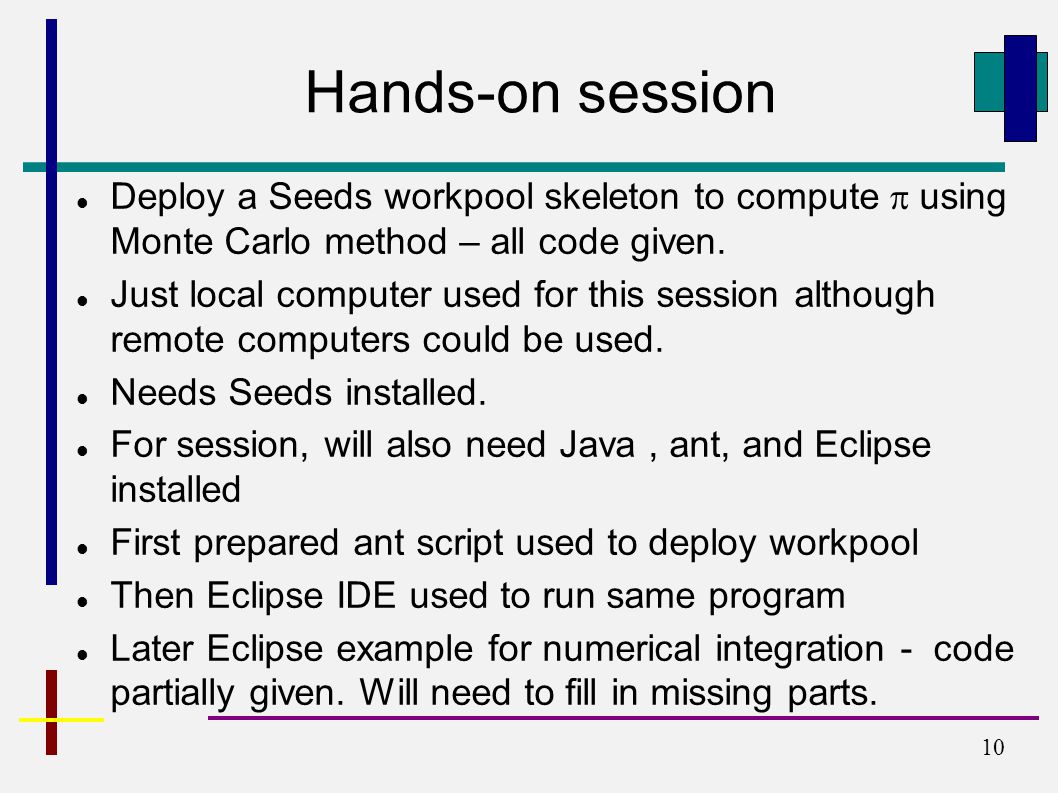 Hands-on session

- Deploy a Seeds workpool skeleton to compute $\pi$ using Monte Carlo method – all code given.
- Just local computer used for this session although remote computers could be used.
- Needs Seeds installed.
- For session, will also need Java , ant, and Eclipse installed
- First prepared ant script used to deploy workpool
- Then Eclipse IDE used to run same program
- Later Eclipse example for numerical integration - code partially given. Will need to fill in missing parts.

10